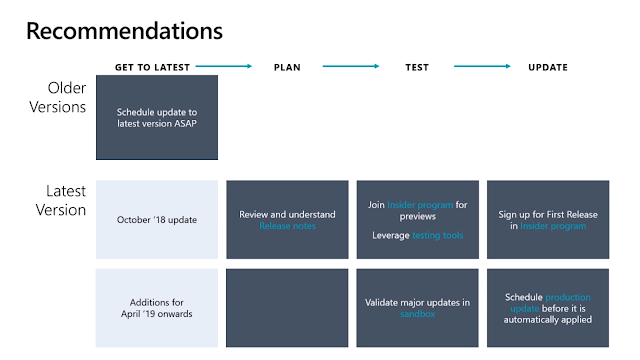 Recommendations

GET TO LATEST

PLAN

TEST

UPDATE

Older Versions

Schedule update to latest version ASAP

Latest Version

October '18 update

Review and understand Release notes

Join Insider program for previews

Leverage testing tools

Sign up for First Release in Insider program

Additions for April '19 onwards

Validate major updates in sandbox

Schedule production update before it is automatically applied